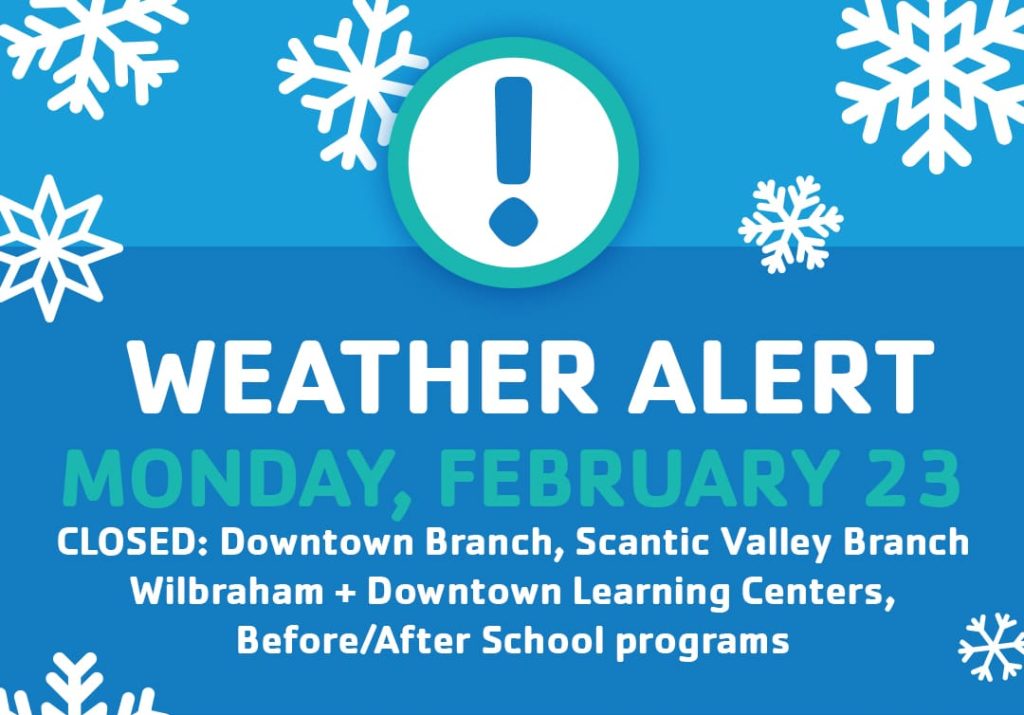 !

WEATHER ALERT

MONDAY, FEBRUARY 23

CLOSED: Downtown Branch, Scantic Valley Branch Wilbraham + Downtown Learning Centers, Before/After School programs